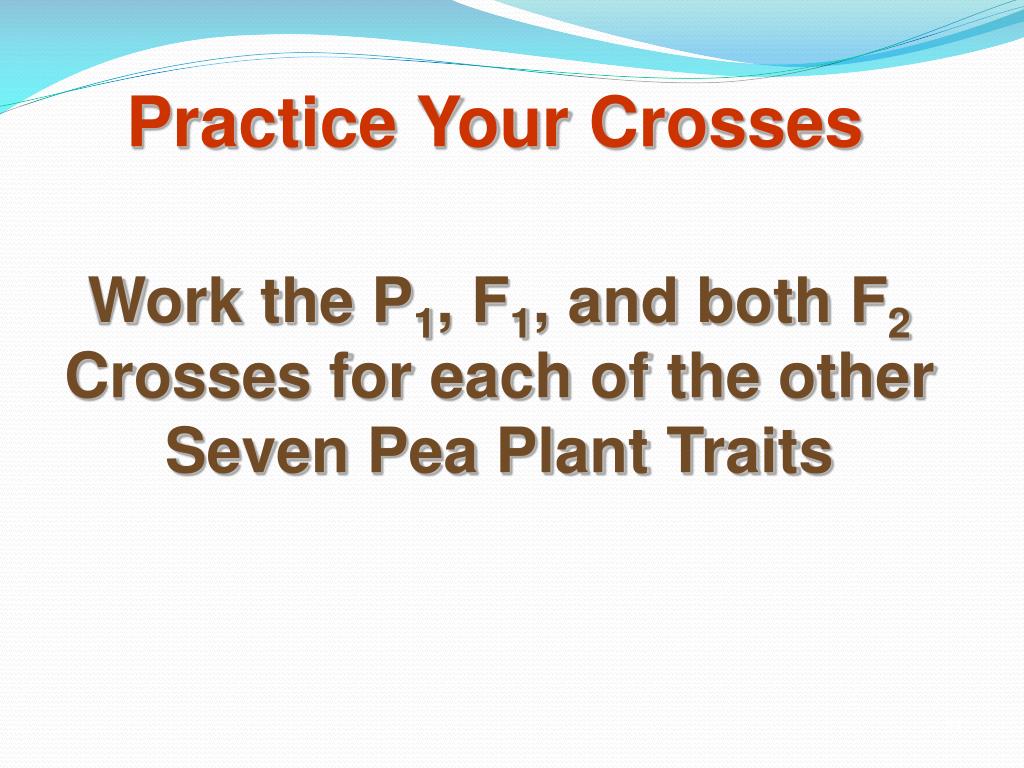 Practice Your Crosses

Work the $P_1$, $F_1$, and both $F_2$ Crosses for each of the other Seven Pea Plant Traits